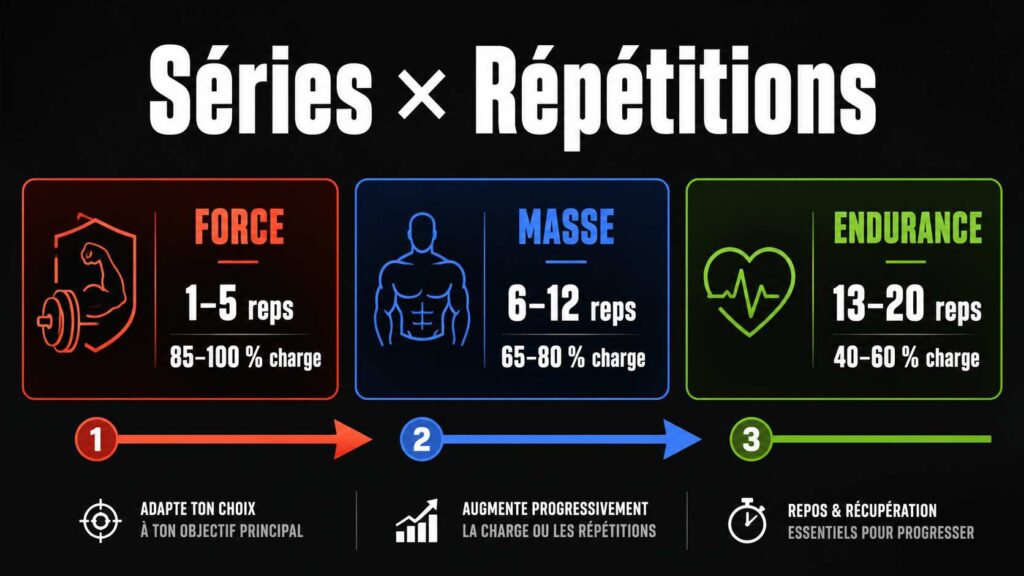 Séries × Répétitions

FORCE
1–5 reps
85–100 % charge

MASSE
6–12 reps
65–80 % charge

ENDURANCE
13–20 reps
40–60 % charge

1

2

3

ADAPTE TON CHOIX
À TON OBJECTIF PRINCIPAL

AUGMENTE PROGRESSIVEMENT
LA CHARGE OU LES RÉPÉTITIONS

REPOS & RÉCUPÉRATION
ESSENTIELS POUR PROGRESSER